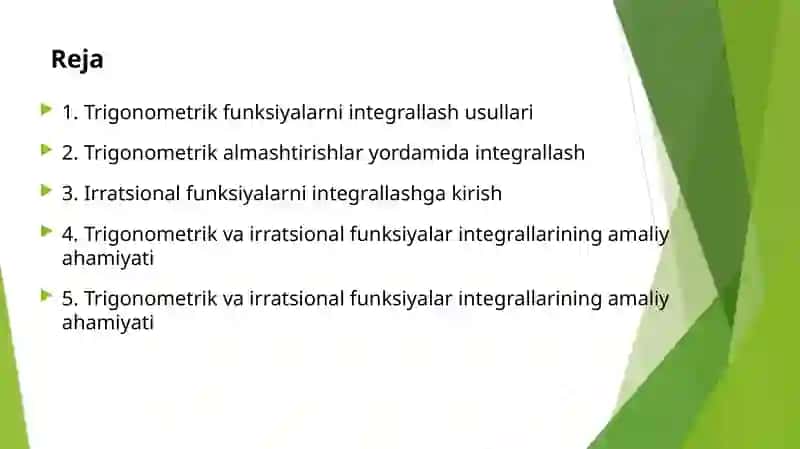 Reja

1. Trigonometrik funksiyalarni integrallash usullari

2. Trigonometrik almashtirishlar yordamida integrallash

3. Irratsional funksiyalarni integrallashga kirish

4. Trigonometrik va irratsional funksiyalar integrallarining amaliy ahamiyati

5. Trigonometrik va irratsional funksiyalar integrallarining amaliy ahamiyati